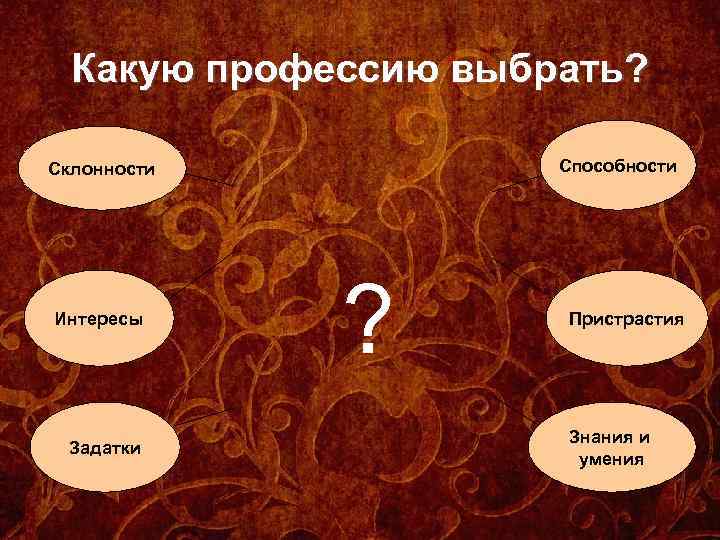 Какую профессию выбрать?

Склонности

Способности

Интересы

?

Пристрастия

Задатки

Знания и умения